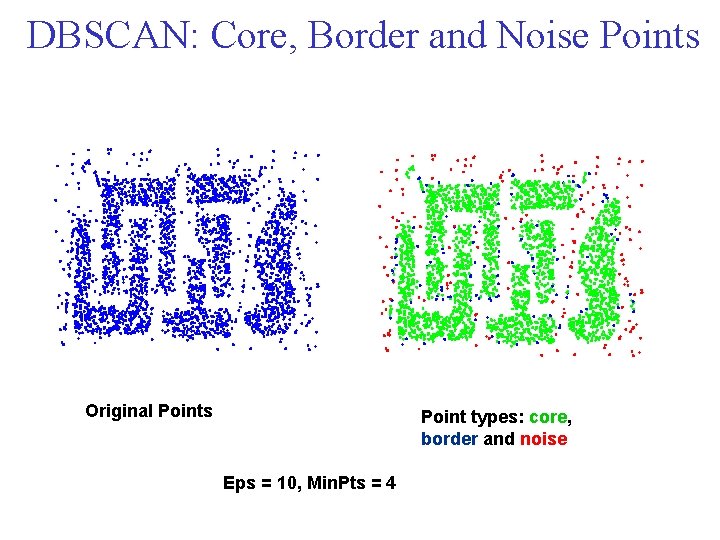 DBSCAN: Core, Border and Noise Points

Original Points

Point types: core, border and noise

Eps = 10, MinPts = 4